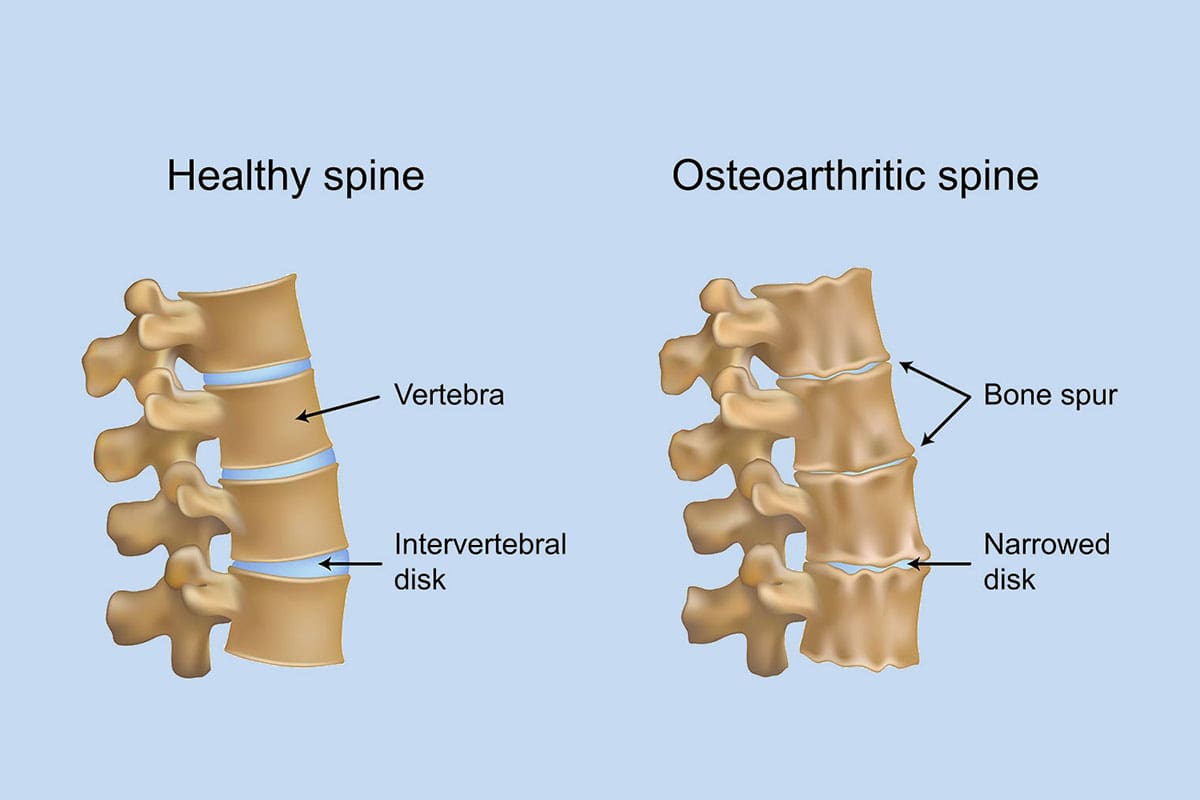 Healthy spine

Vertebra

Intervertebral disk

Osteoarthritic spine

Bone spur

Narrowed disk